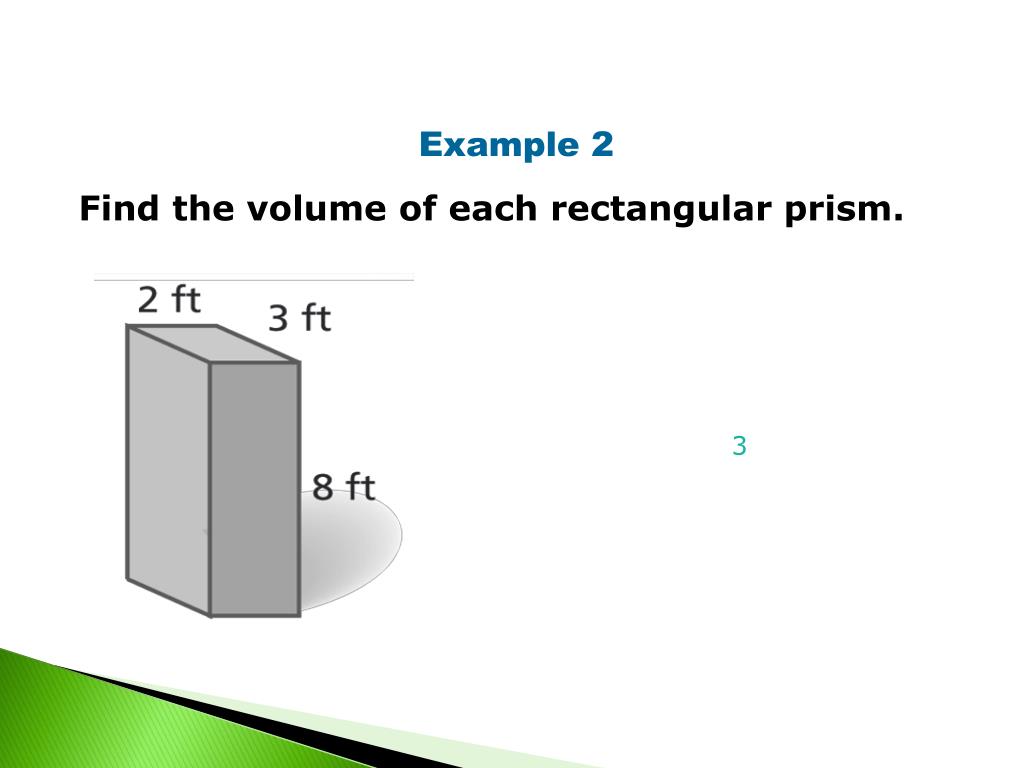 Example 2

Find the volume of each rectangular prism.

2 ft
3 ft
8 ft

3